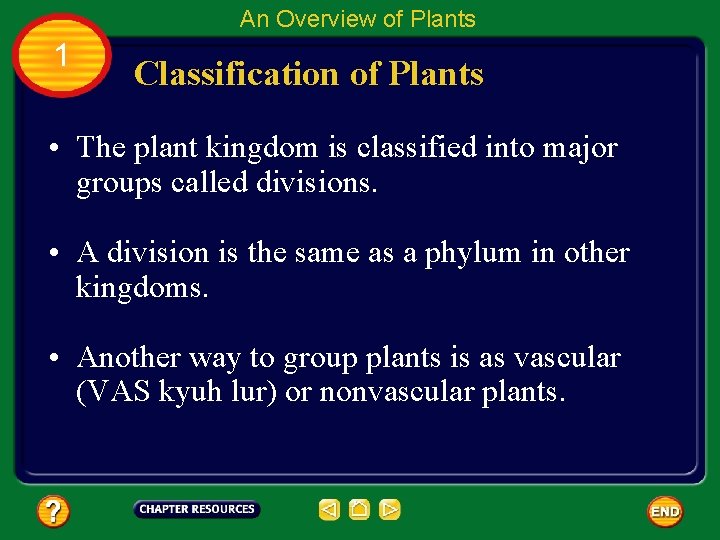 An Overview of Plants

1

Classification of Plants

• The plant kingdom is classified into major groups called divisions.

• A division is the same as a phylum in other kingdoms.

• Another way to group plants is as vascular (VAS kyuh lur) or nonvascular plants.

?

CHAPTER RESOURCES

END